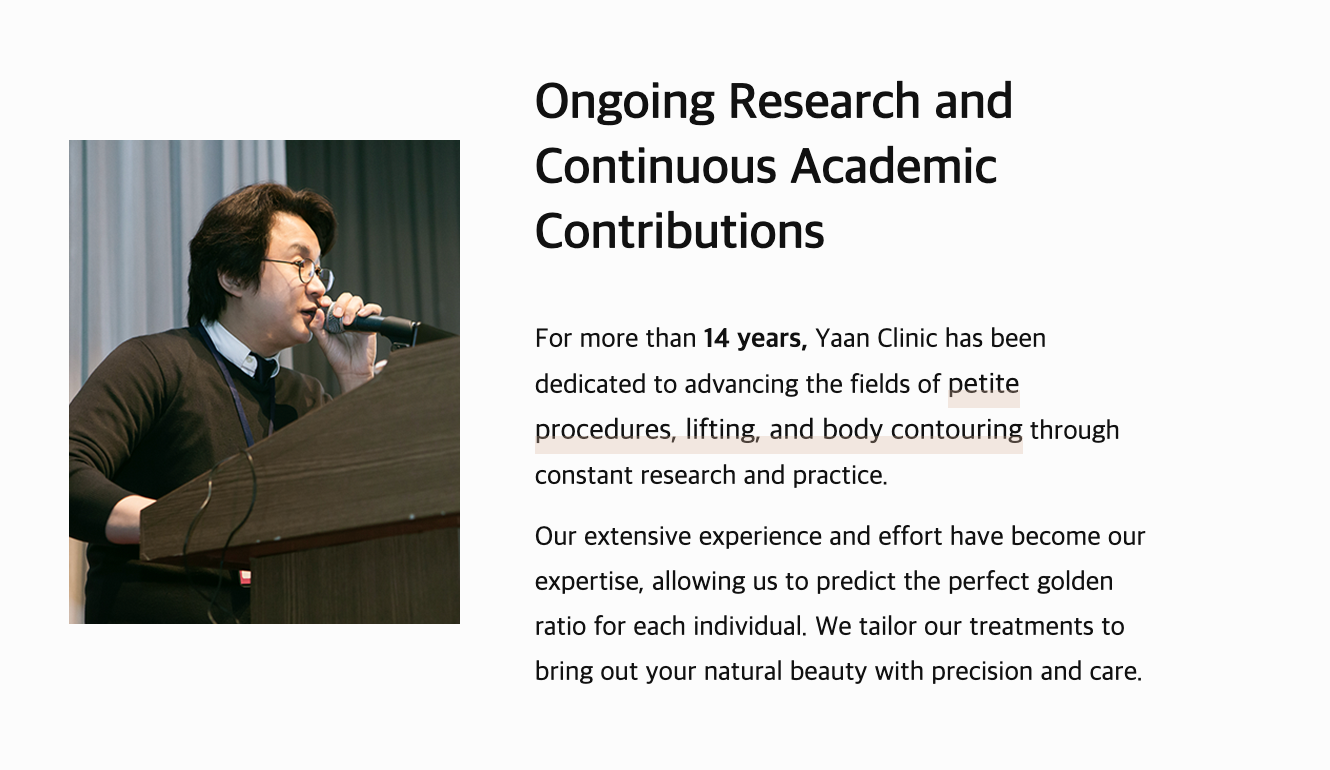 Ongoing Research and Continuous Academic Contributions

For more than 14 years, Yaan Clinic has been dedicated to advancing the fields of petite procedures, lifting, and body contouring through constant research and practice.

Our extensive experience and effort have become our expertise, allowing us to predict the perfect golden ratio for each individual. We tailor our treatments to bring out your natural beauty with precision and care.